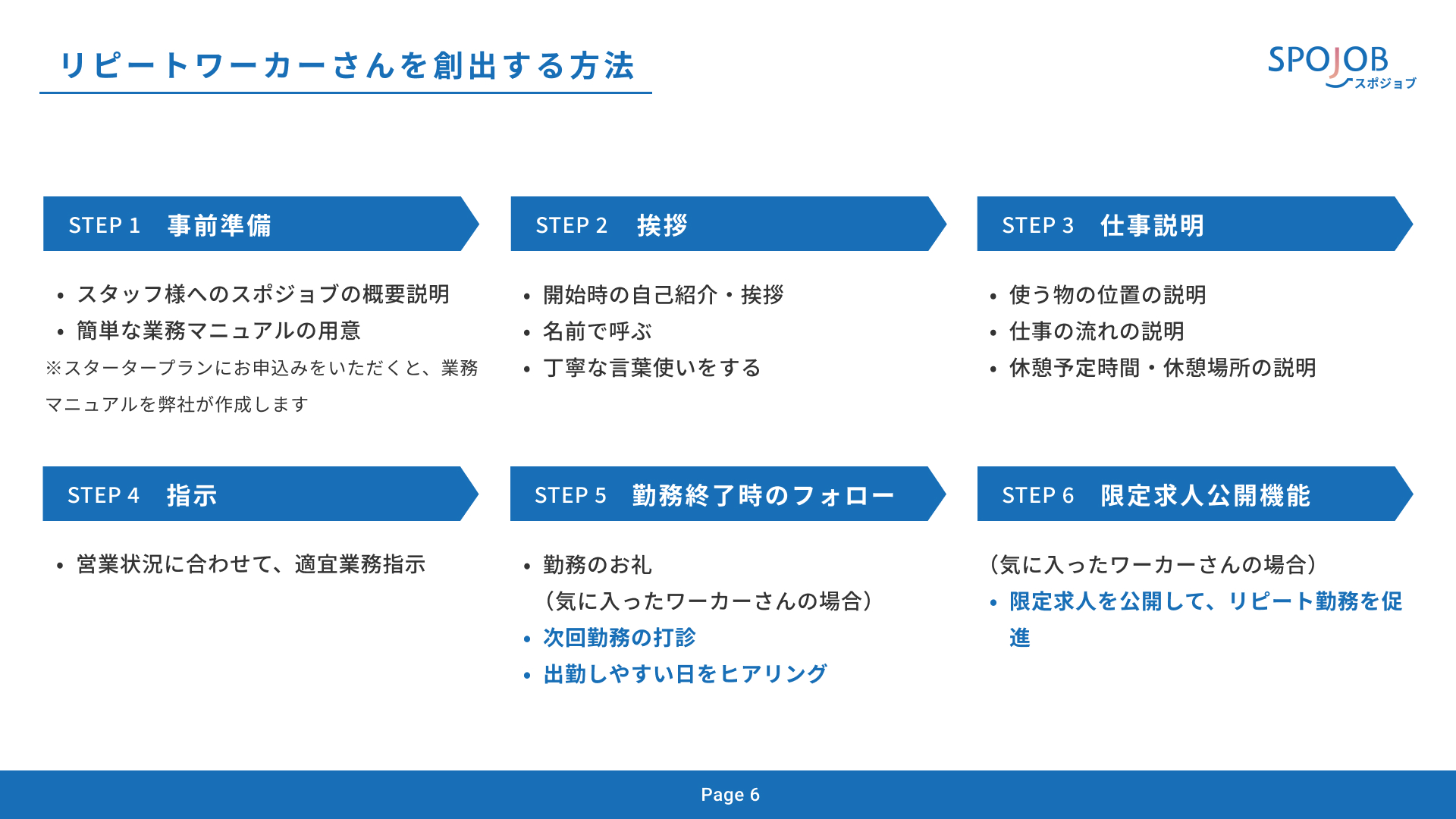 リピートワーカーさんを創出する方法

SPOJOB
スポジョブ

STEP 1　事前準備

• スタッフ様へのスポジョブの概要説明
• 簡単な業務マニュアルの用意
※スタータープランにお申込みをいただくと、業務マニュアルを弊社が作成します

STEP 2　挨拶

• 開始時の自己紹介・挨拶
• 名前で呼ぶ
• 丁寧な言葉使いをする

STEP 3　仕事説明

• 使う物の位置の説明
• 仕事の流れの説明
• 休憩予定時間・休憩場所の説明

STEP 4　指示

• 営業状況に合わせて、適宜業務指示

STEP 5　勤務終了時のフォロー

• 勤務のお礼
（気に入ったワーカーさんの場合）
• 次回勤務の打診
• 出勤しやすい日をヒアリング

STEP 6　限定求人公開機能

（気に入ったワーカーさんの場合）
• 限定求人を公開して、リピート勤務を促進

Page 6